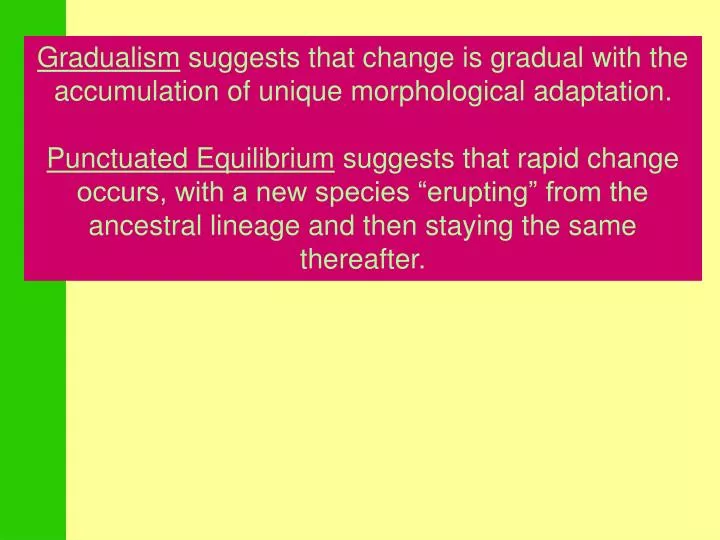 Gradualism suggests that change is gradual with the accumulation of unique morphological adaptation.

Punctuated Equilibrium suggests that rapid change occurs, with a new species “erupting” from the ancestral lineage and then staying the same thereafter.